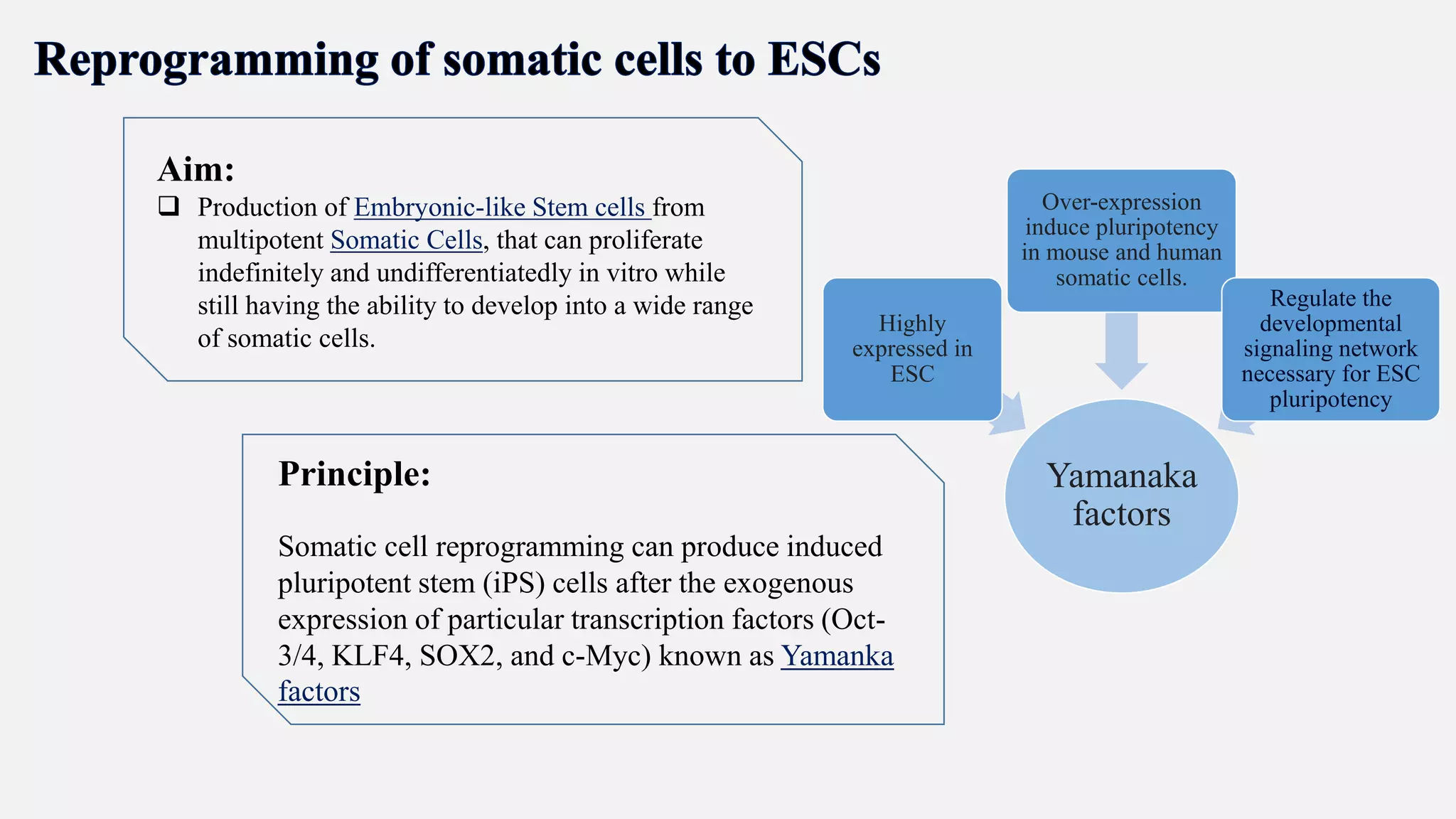 Reprogramming of somatic cells to ESCs

Aim:
❑ Production of Embryonic-like Stem cells from multipotent Somatic Cells, that can proliferate indefinitely and undifferentiatedly in vitro while still having the ability to develop into a wide range of somatic cells.

Principle:

Somatic cell reprogramming can produce induced pluripotent stem (iPS) cells after the exogenous expression of particular transcription factors (Oct-3/4, KLF4, SOX2, and c-Myc) known as Yamanka factors

Highly expressed in ESC

Over-expression induce pluripotency in mouse and human somatic cells.

Regulate the developmental signaling network necessary for ESC pluripotency

Yamanaka factors